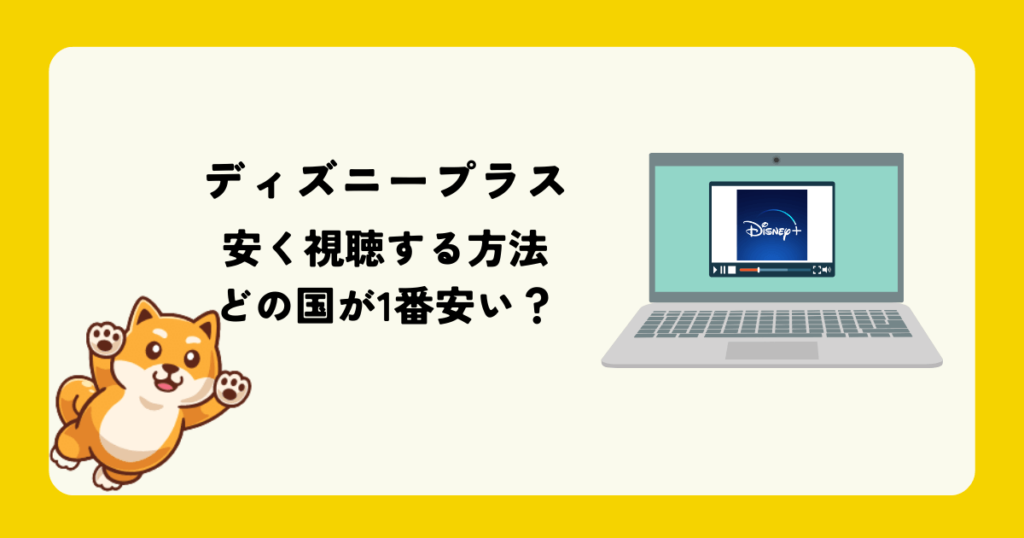 ディズニープラス
安く視聴する方法
どの国が1番安い？

Disney+